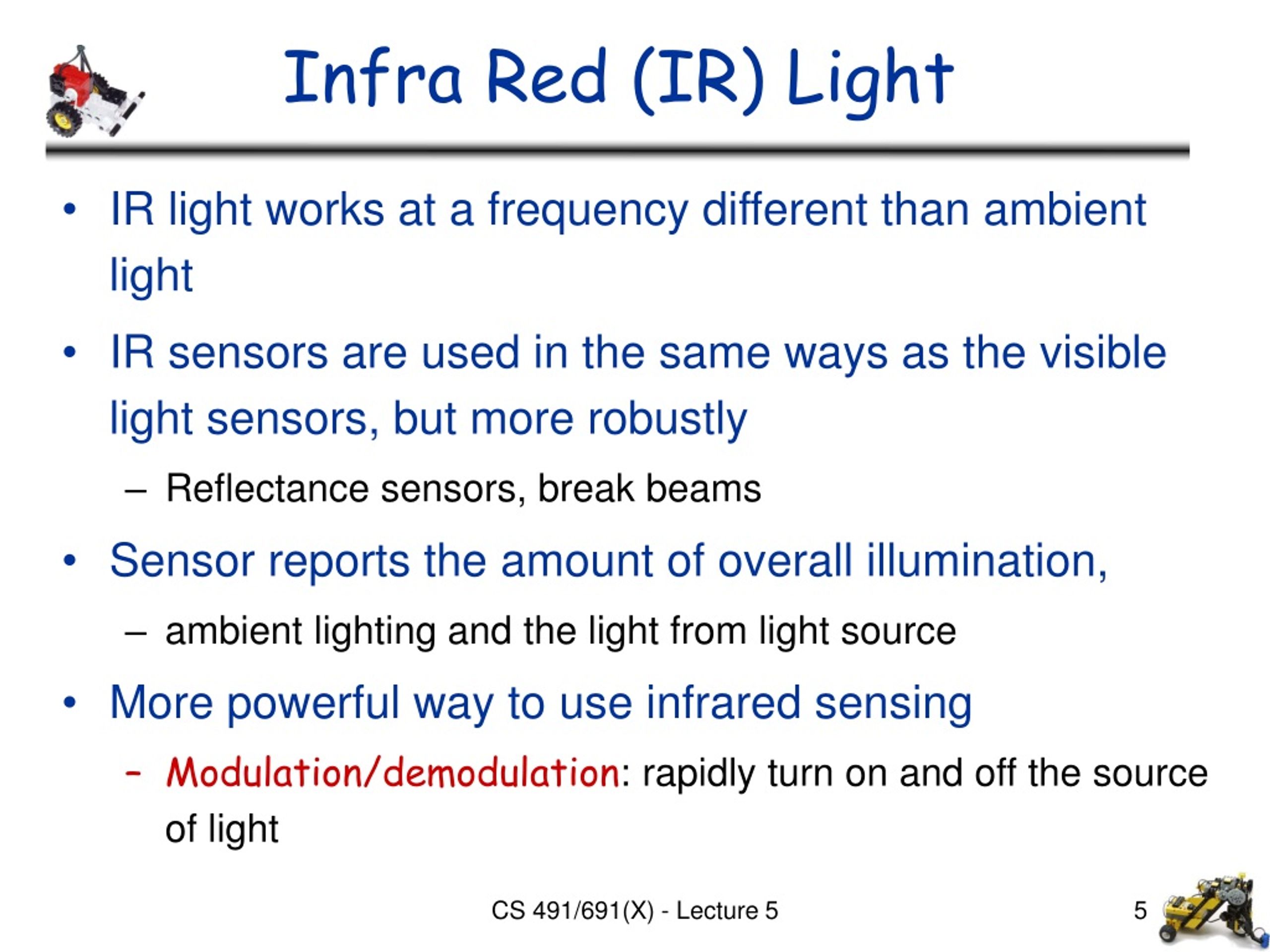 Infra Red (IR) Light

• IR light works at a frequency different than ambient light

• IR sensors are used in the same ways as the visible light sensors, but more robustly

– Reflectance sensors, break beams

• Sensor reports the amount of overall illumination,

– ambient lighting and the light from light source

• More powerful way to use infrared sensing

– Modulation/demodulation: rapidly turn on and off the source of light

CS 491/691(X) - Lecture 5

5